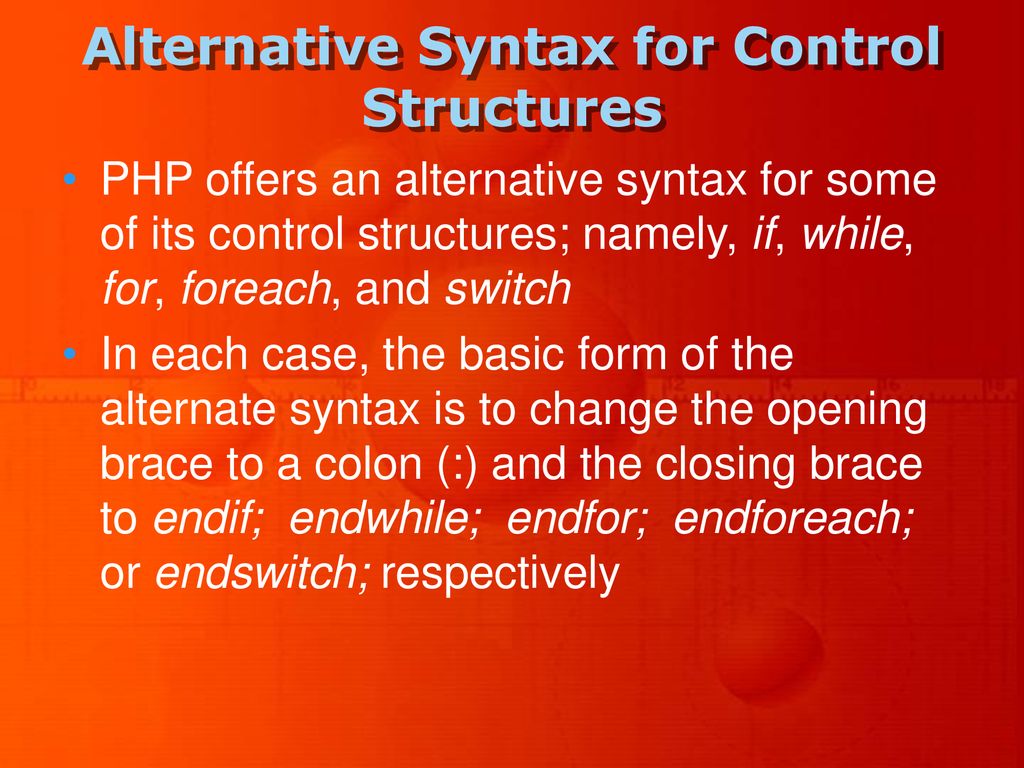 Alternative Syntax for Control Structures

• PHP offers an alternative syntax for some of its control structures; namely, if, while, for, foreach, and switch

• In each case, the basic form of the alternate syntax is to change the opening brace to a colon (:) and the closing brace to endif; endwhile; endfor; endforeach; or endswitch; respectively